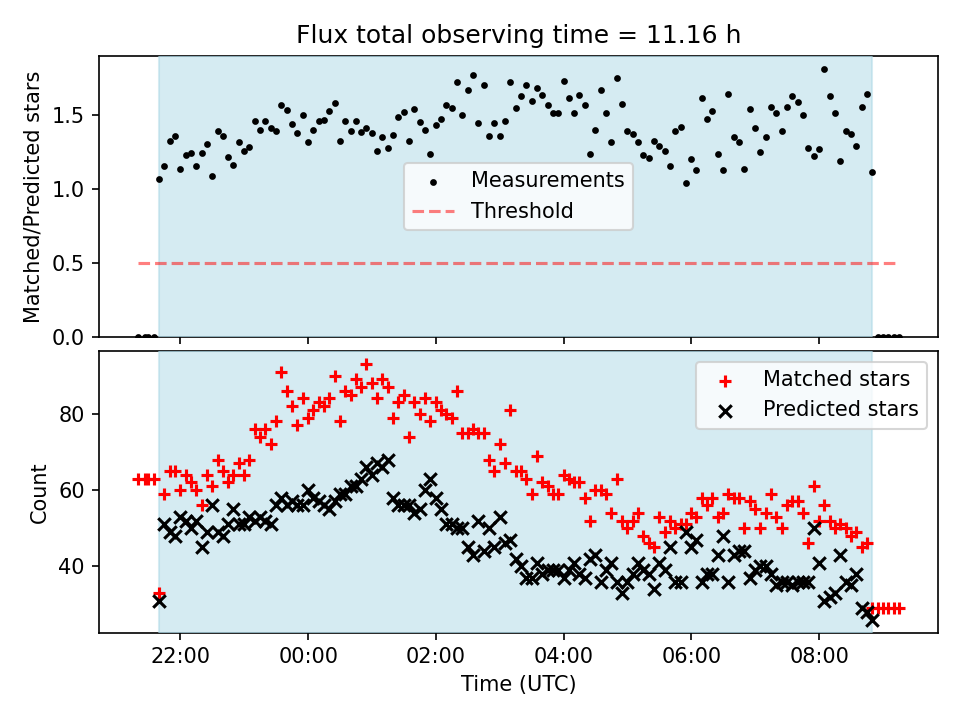 Flux total observing time = 11.16 h

Matched/Predicted stars

1.5
1.0
0.5
0.0

Measurements
Threshold

Count

80
60
40

Matched stars
Predicted stars

22:00
00:00
02:00
04:00
06:00
08:00

Time (UTC)